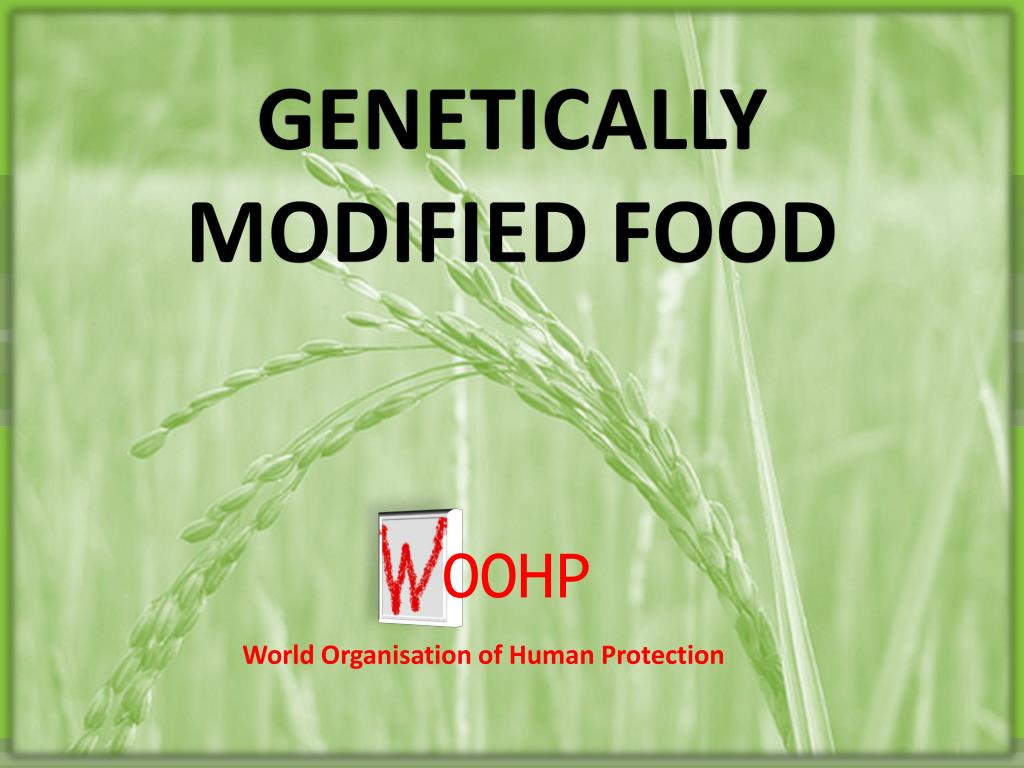 GENETICALLY MODIFIED FOOD

WOOHP

World Organisation of Human Protection